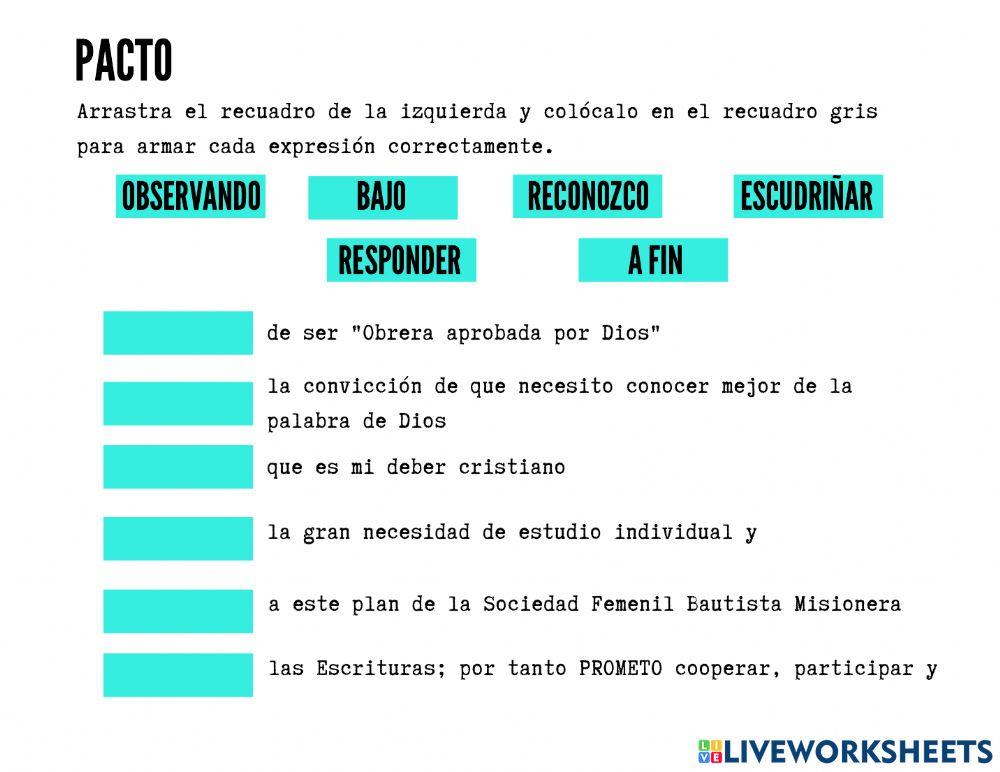 PACTO

Arrastra el recuadro de la izquierda y colócalo en el recuadro gris para armar cada expresión correctamente.

OBSERVANDO
BAJO
RECONOZCO
ESCUDRIÑAR
RESPONDER
A FIN

de ser "Obrera aprobada por Dios"

la convicción de que necesito conocer mejor de la palabra de Dios

que es mi deber cristiano

la gran necesidad de estudio individual y

a este plan de la Sociedad Femenil Bautista Misionera

las Escrituras; por tanto PROMETO cooperar, participar y

LIVEWORKSHEETS